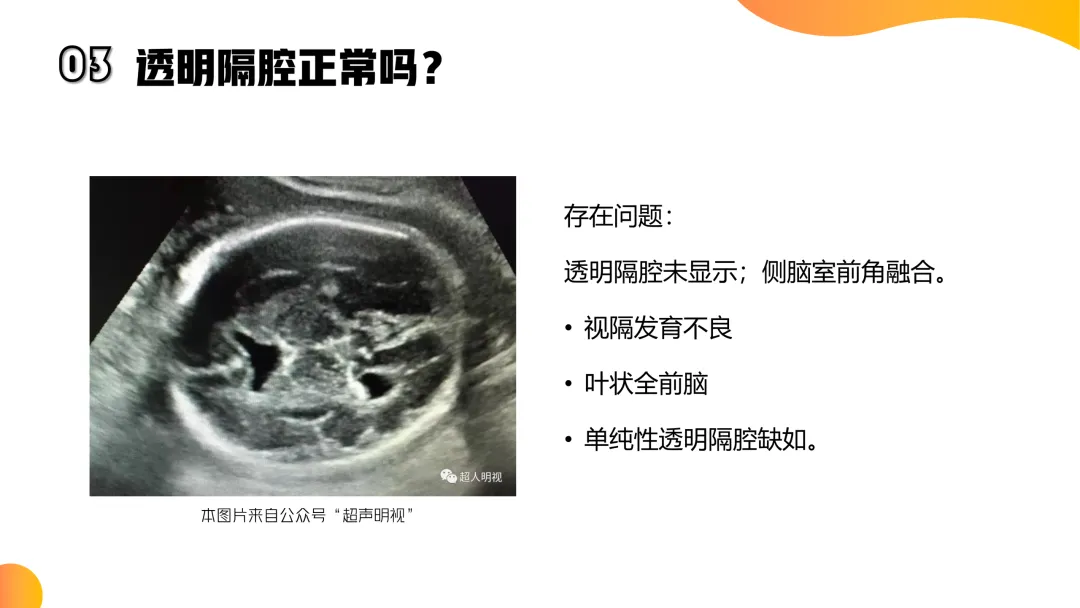 03 透明隔腔正常吗？

超人明视

本图片来自公众号“超声明视”

存在问题：

透明隔腔未显示；侧脑室前角融合。

• 视隔发育不良

• 叶状全前脑

• 单纯性透明隔腔缺如。